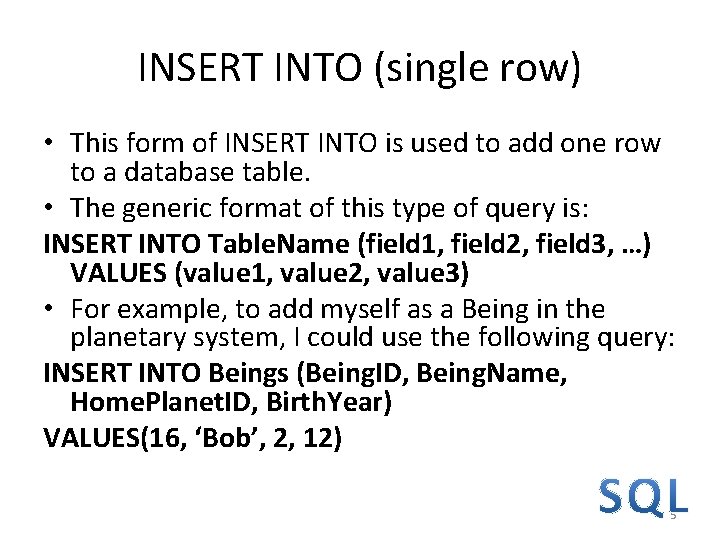 INSERT INTO (single row)

• This form of INSERT INTO is used to add one row to a database table.

• The generic format of this type of query is:

INSERT INTO TableName (field1, field2, field3, …) VALUES (value1, value2, value3)

• For example, to add myself as a Being in the planetary system, I could use the following query:

INSERT INTO Beings (BeingID, BeingName, HomePlanetID, BirthYear)

VALUES(16, ‘Bob’, 2, 12)

SQL

5